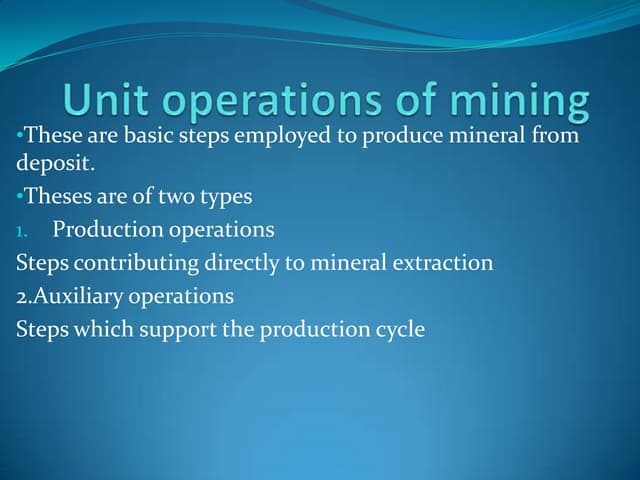 Unit operations of mining

•These are basic steps employed to produce mineral from deposit.

•Theses are of two types

1. Production operations

Steps contributing directly to mineral extraction

2.Auxiliary operations

Steps which support the production cycle